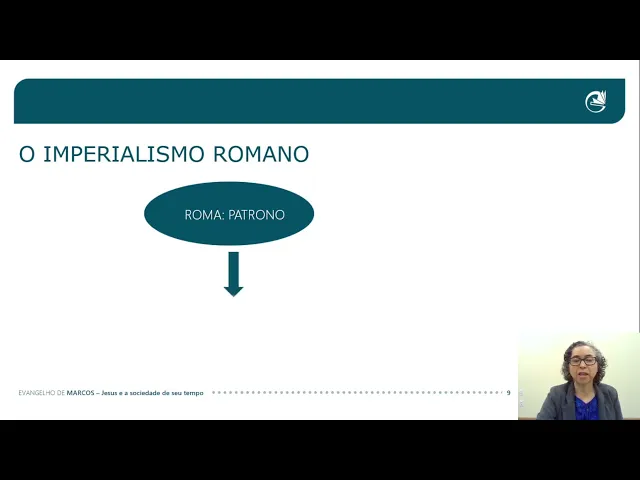 O IMPERIALISMO ROMANO

ROMA: PATRONO

EVANGELHO DE MARCOS – Jesus e a sociedade de seu tempo

9